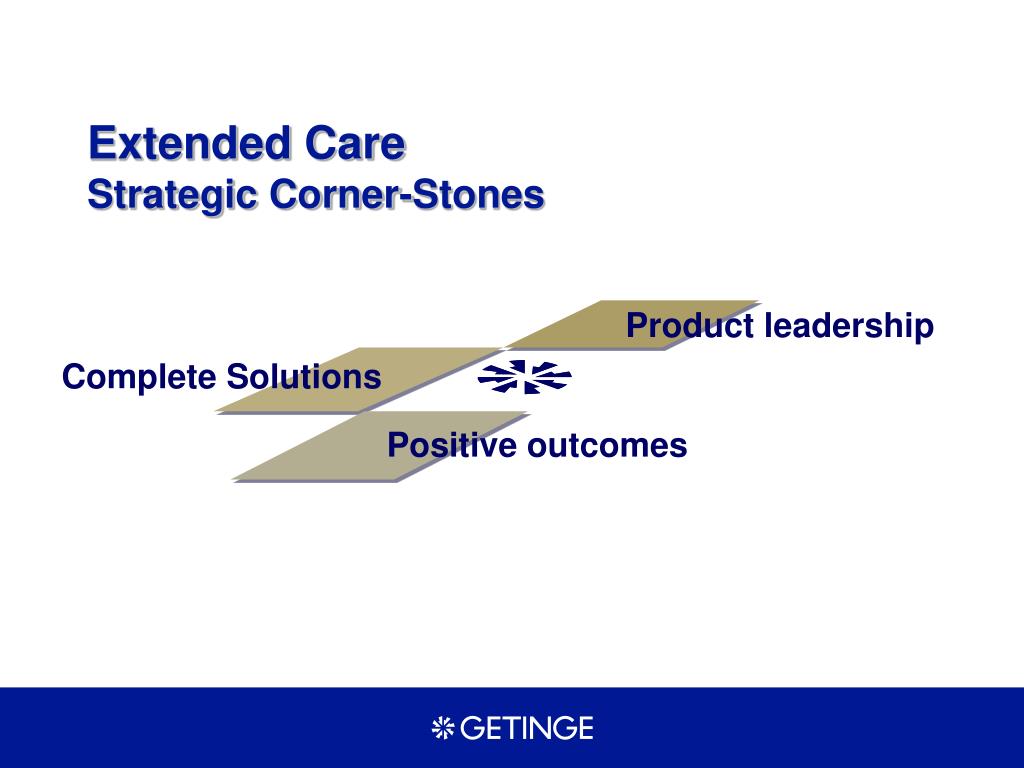 Extended Care
Strategic Corner-Stones

Product leadership

Complete Solutions

Positive outcomes

GETINGE